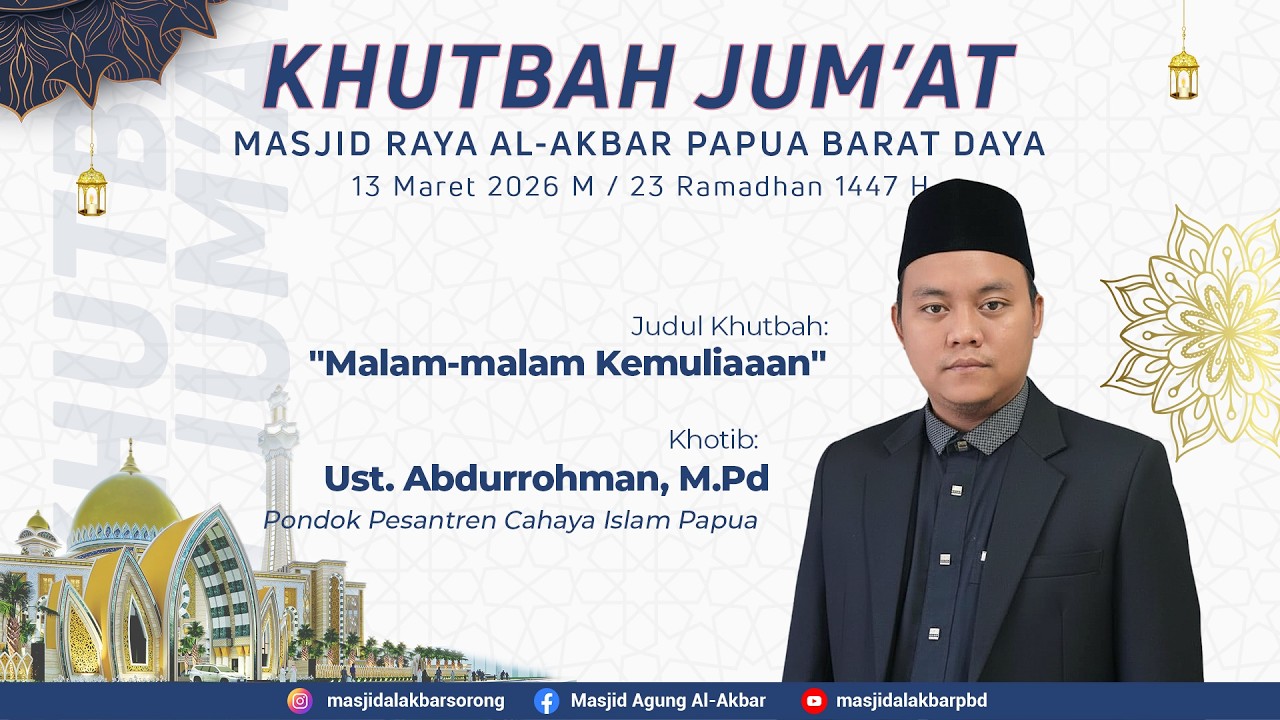 KHUTBAH JUM'AT
MASJID RAYA AL-AKBAR PAPUA BARAT DAYA
13 Maret 2026 M / 23 Ramadhan 1447 H

KHUTBAH JUM'AT

Judul Khutbah:
"Malam-malam Kemuliaaan"

Khotib:
Ust. Abdurrohman, M.Pd
Pondok Pesantren Cahaya Islam Papua

masjidalakbarsorong Masjid Agung Al-Akbar masjidalakbarpbd